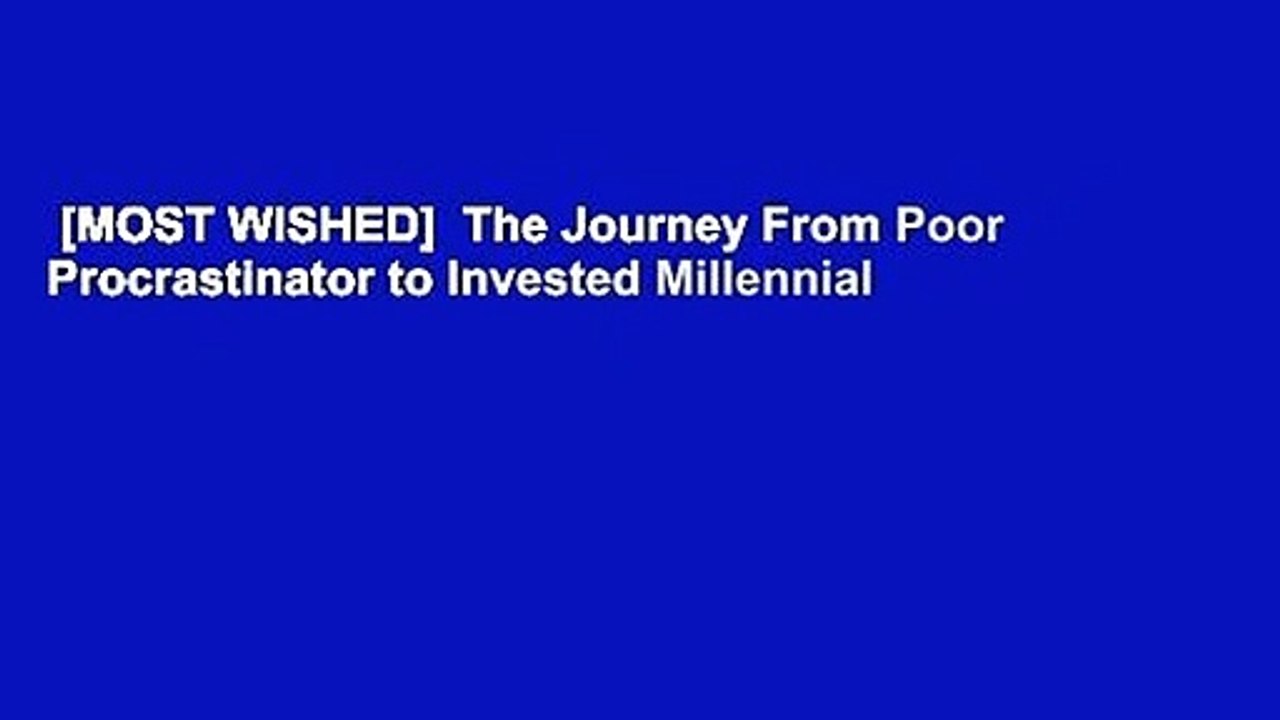 [MOST WISHED]  The Journey From Poor Procrastinator to Invested Millennial